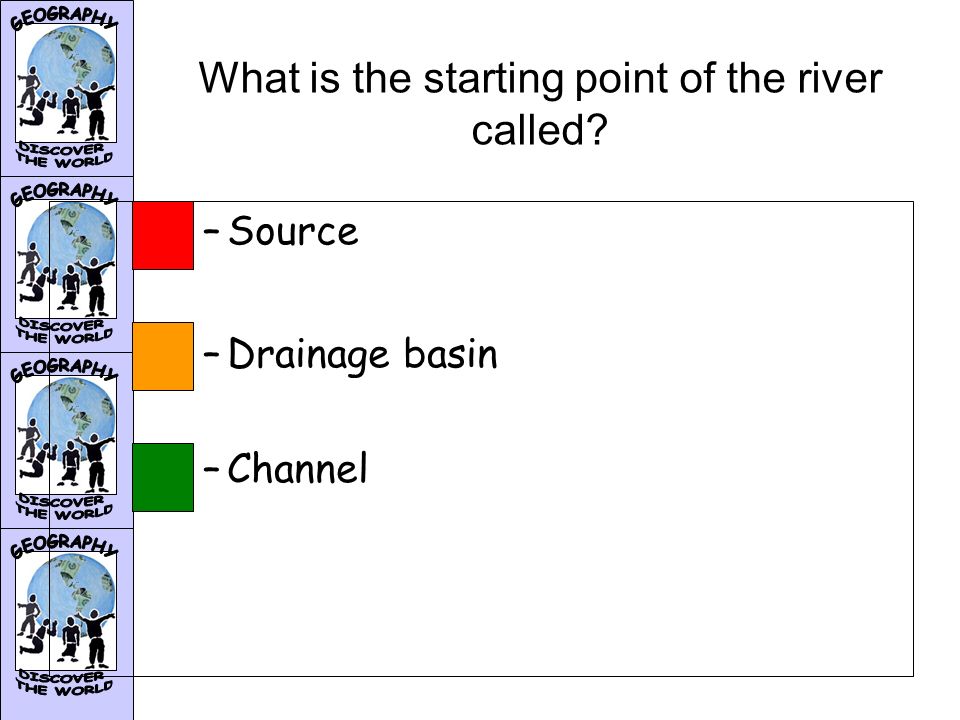 GEOGRAPHY
DISCOVER THE WORLD

GEOGRAPHY
DISCOVER THE WORLD

GEOGRAPHY
DISCOVER THE WORLD

GEOGRAPHY
DISCOVER THE WORLD

What is the starting point of the river called?

– Source

– Drainage basin

– Channel